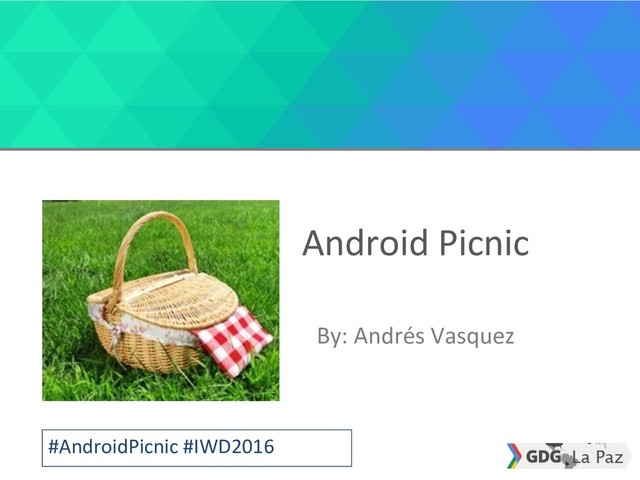 Android Picnic

By: Andrés Vasquez

#AndroidPicnic #IWD2016

GDG La Paz